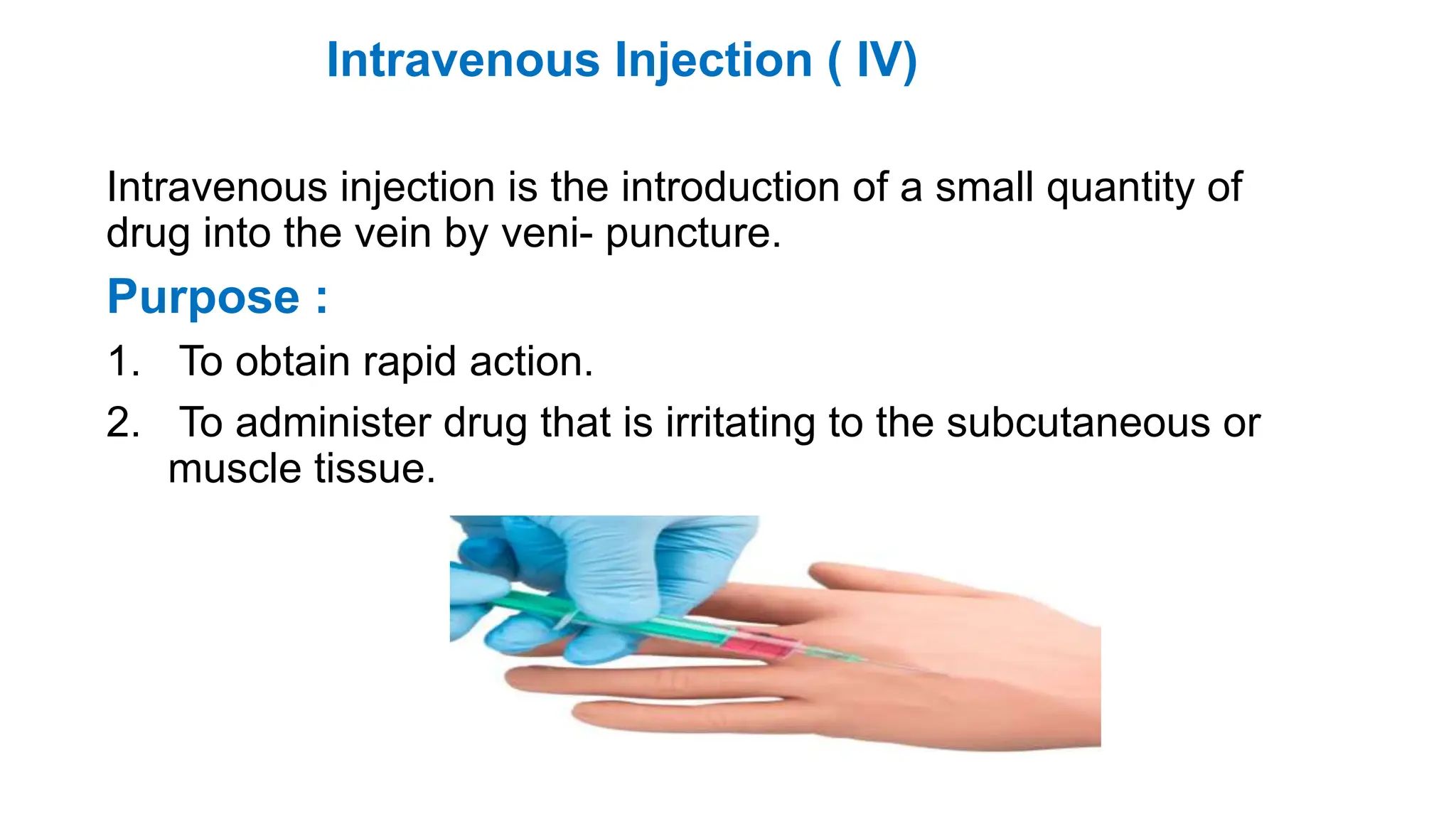 Intravenous Injection ( IV)

Intravenous injection is the introduction of a small quantity of drug into the vein by veni- puncture.

Purpose :

1. To obtain rapid action.
2. To administer drug that is irritating to the subcutaneous or muscle tissue.